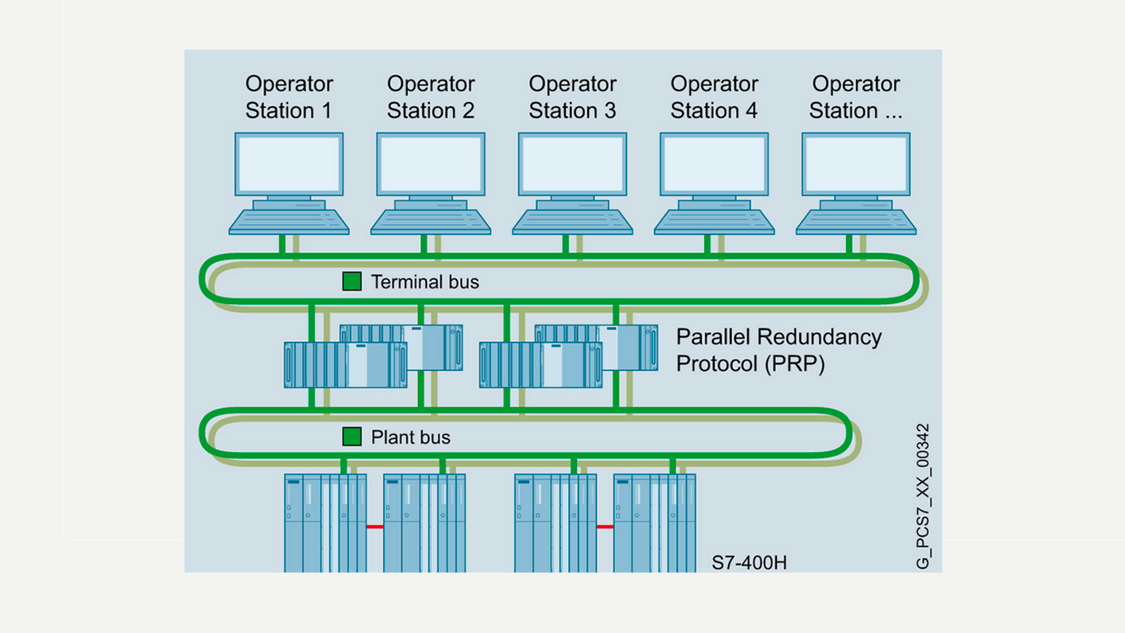 Operator Station 1

Operator Station 2

Operator Station 3

Operator Station 4

Operator Station ...

Terminal bus

Parallel Redundancy Protocol (PRP)

Plant bus

S7-400H

G_PCS7_XX_00342